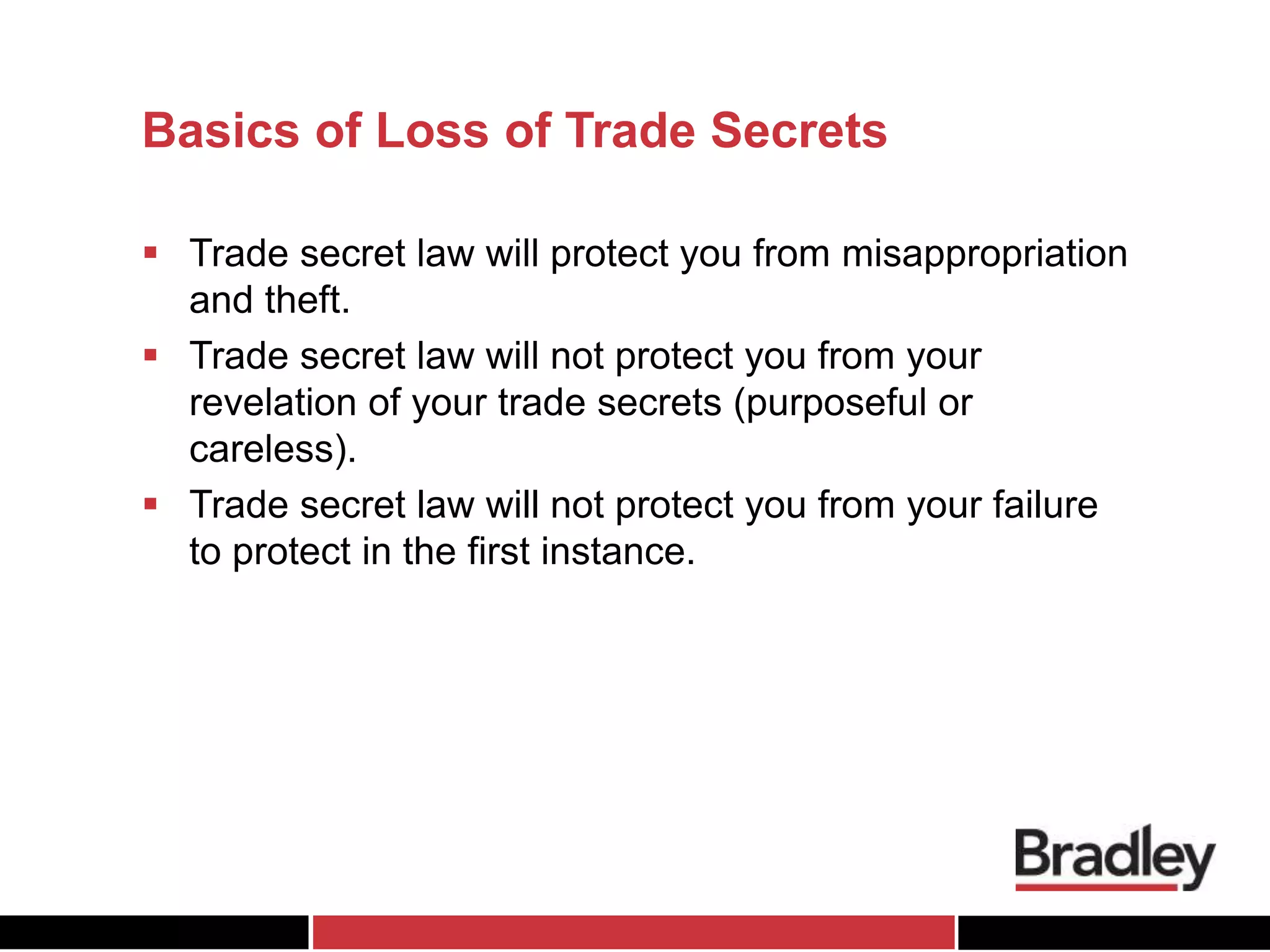 Basics of Loss of Trade Secrets

▪ Trade secret law will protect you from misappropriation and theft.

▪ Trade secret law will not protect you from your revelation of your trade secrets (purposeful or careless).

▪ Trade secret law will not protect you from your failure to protect in the first instance.

Bradley